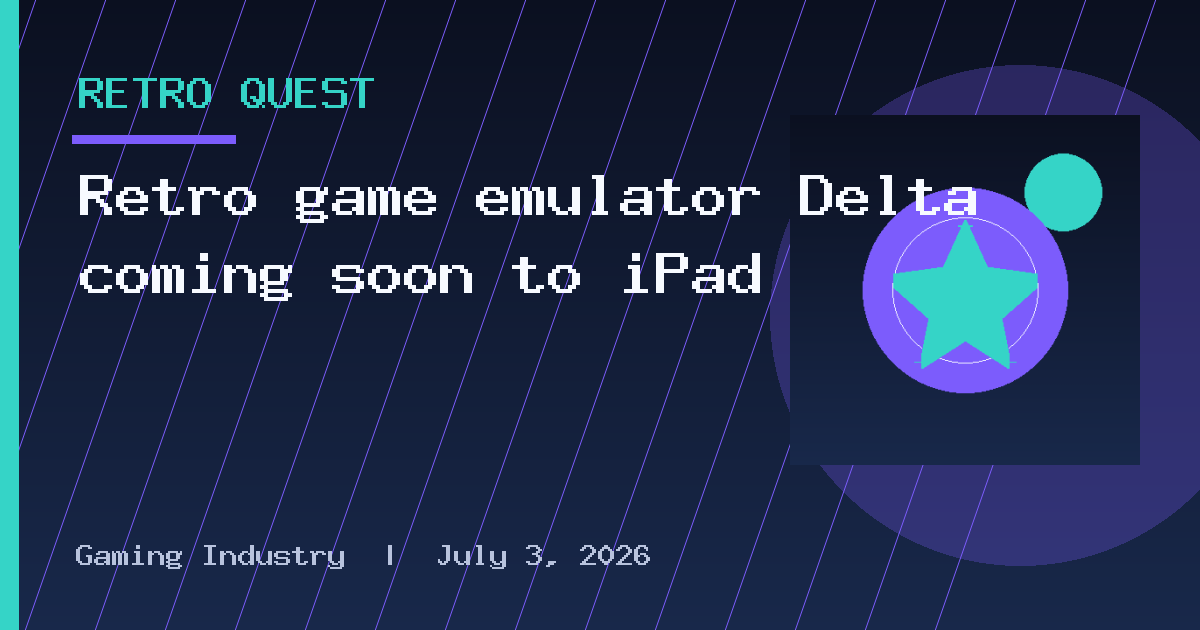 RETRO QUEST

Retro game emulator Delta coming soon to iPad

Gaming Industry | July 3, 2026